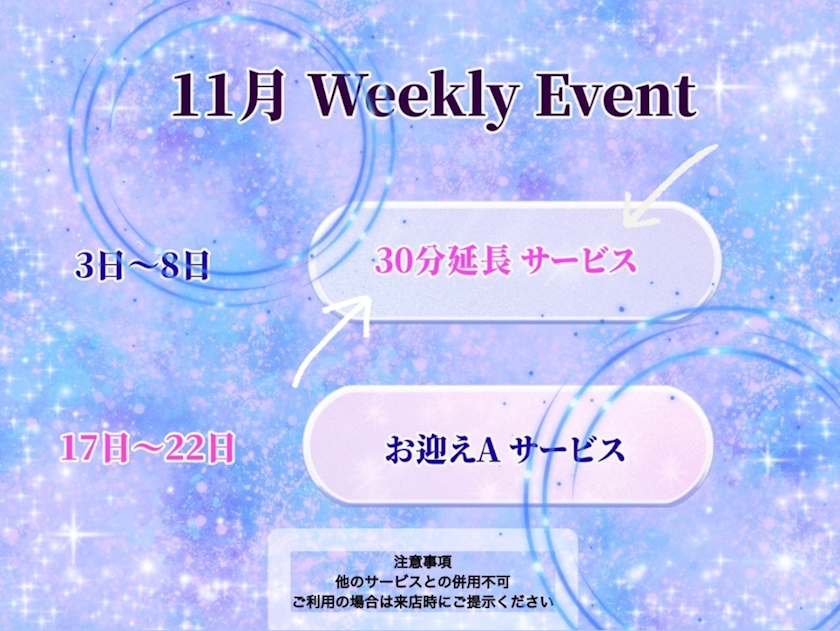 11月 Weekly Event

3日〜8日

30分延長 サービス

17日〜22日

お迎えA サービス

注意事項
他のサービスとの併用不可
ご利用の場合は来店時にご提示ください